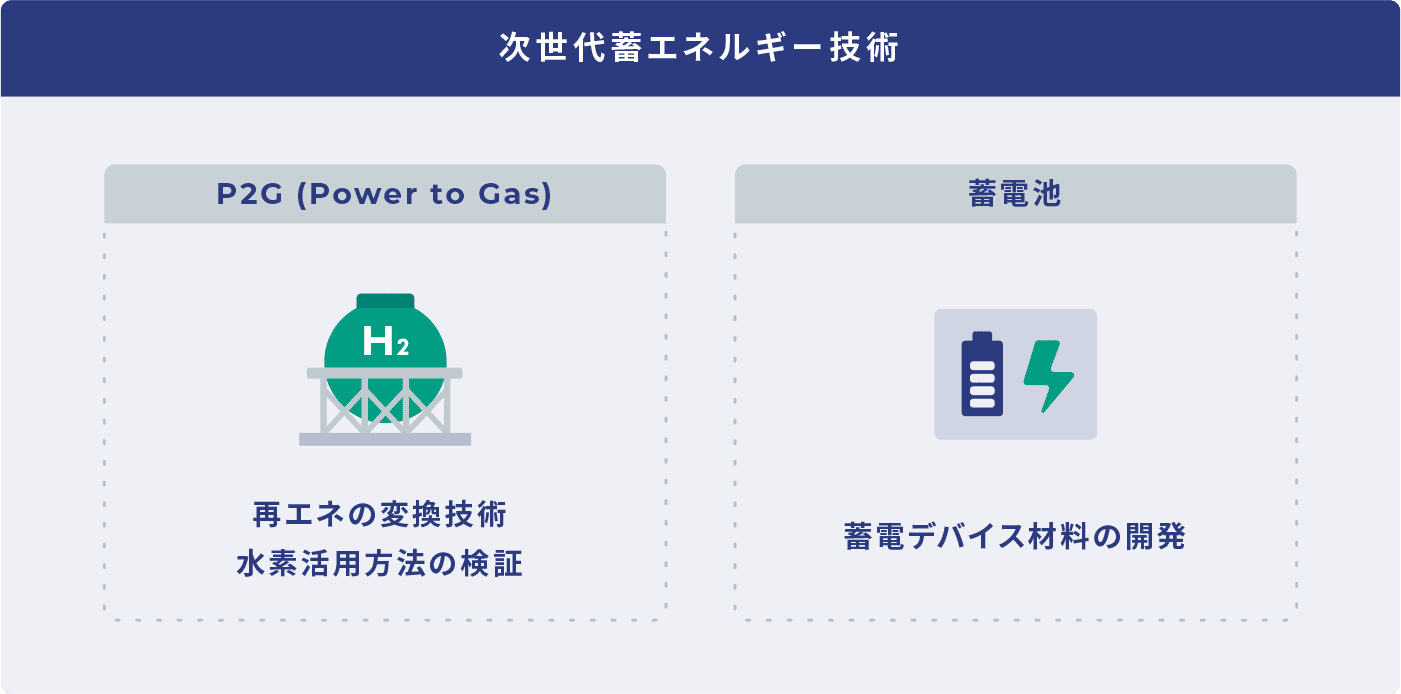 次世代蓄エネルギー技術

P2G (Power to Gas)

$H_2$

再エネの変換技術
水素活用方法の検証

蓄電池

蓄電デバイス材料の開発